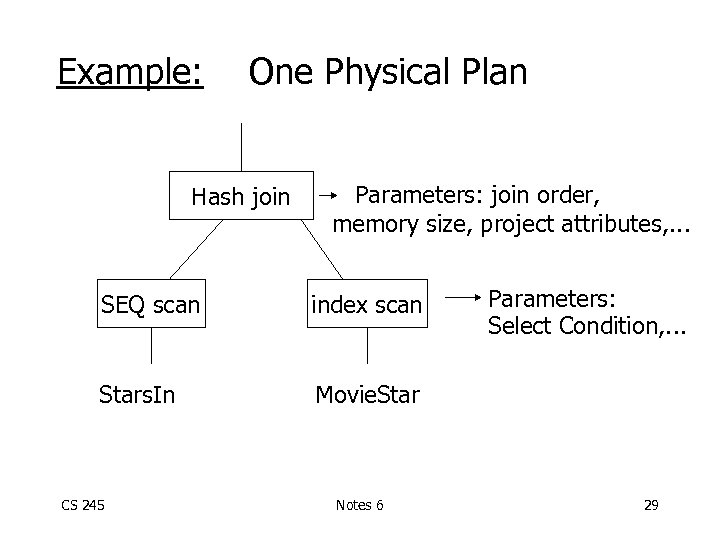 Example: One Physical Plan

Hash join

Parameters: join order, memory size, project attributes,...

SEQ scan

index scan

Parameters: Select Condition,...

StarsIn

MovieStar

CS 245

Notes 6

29